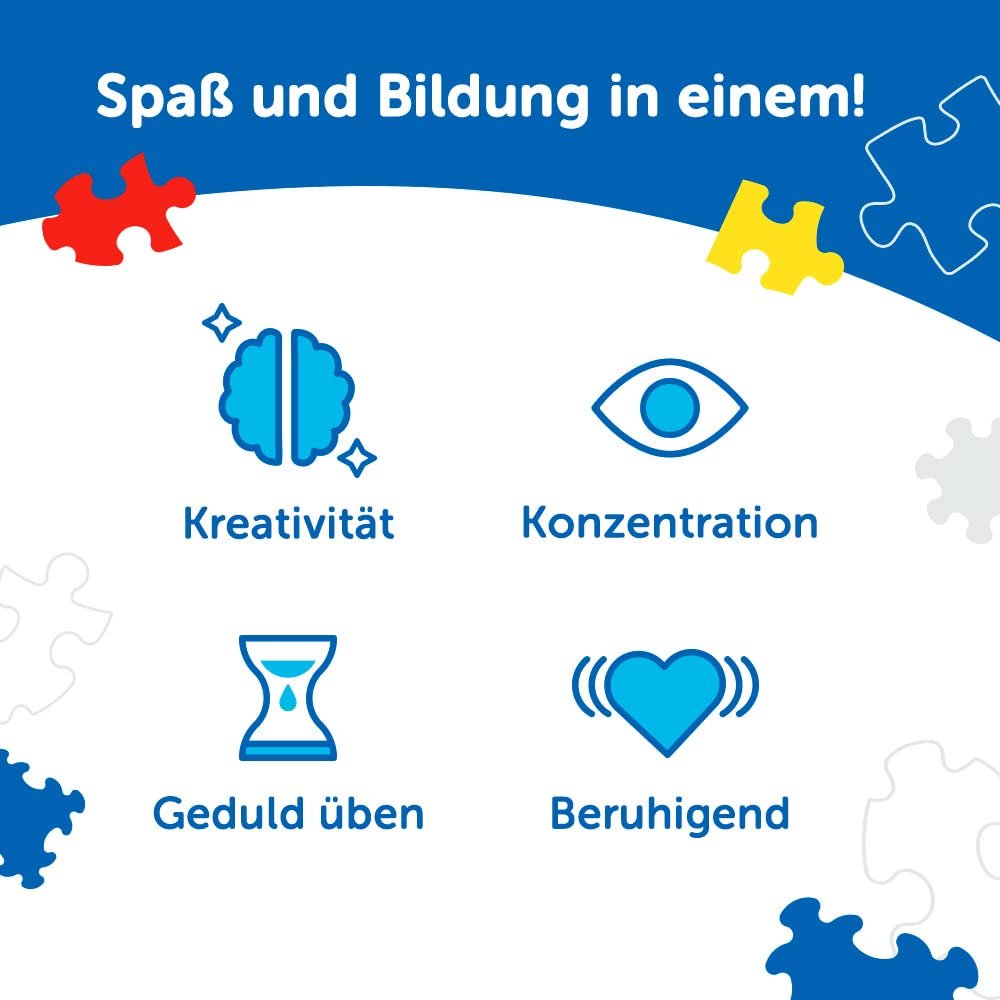 Spaß und Bildung in einem!

Kreativität

Konzentration

Geduld üben

Beruhigend